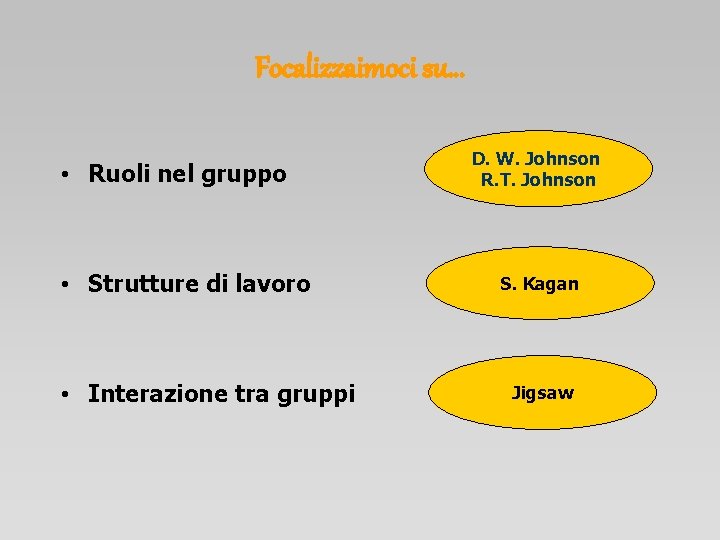 Focalizzaimoci su…

• Ruoli nel gruppo

D. W. Johnson
R.T. Johnson

• Strutture di lavoro

S. Kagan

• Interazione tra gruppi

Jigsaw